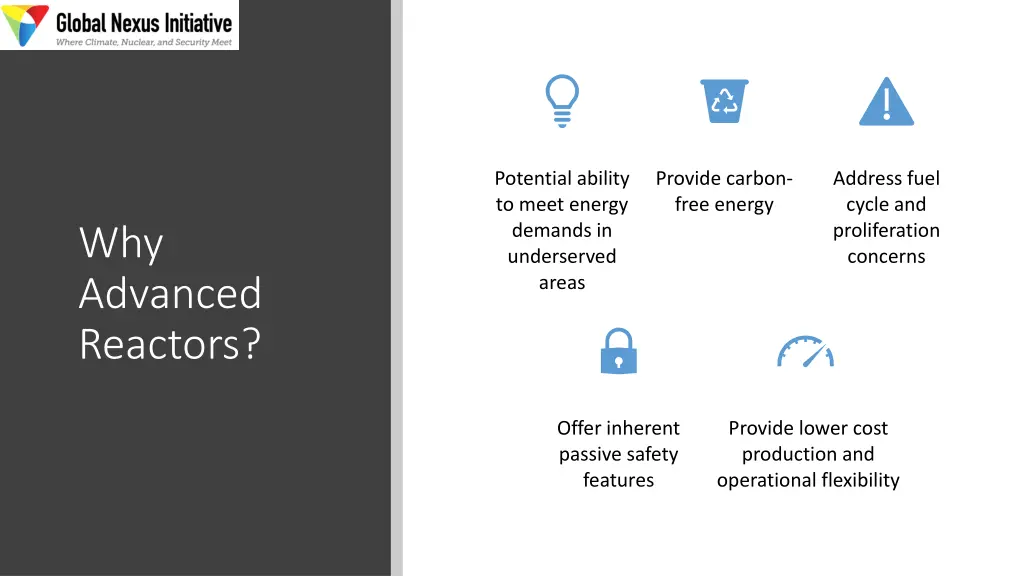 Global Nexus Initiative
Where Climate, Nuclear, and Security Meet

Why Advanced Reactors?

Potential ability to meet energy demands in underserved areas

Provide carbon-free energy

Address fuel cycle and proliferation concerns

Offer inherent passive safety features

Provide lower cost production and operational flexibility